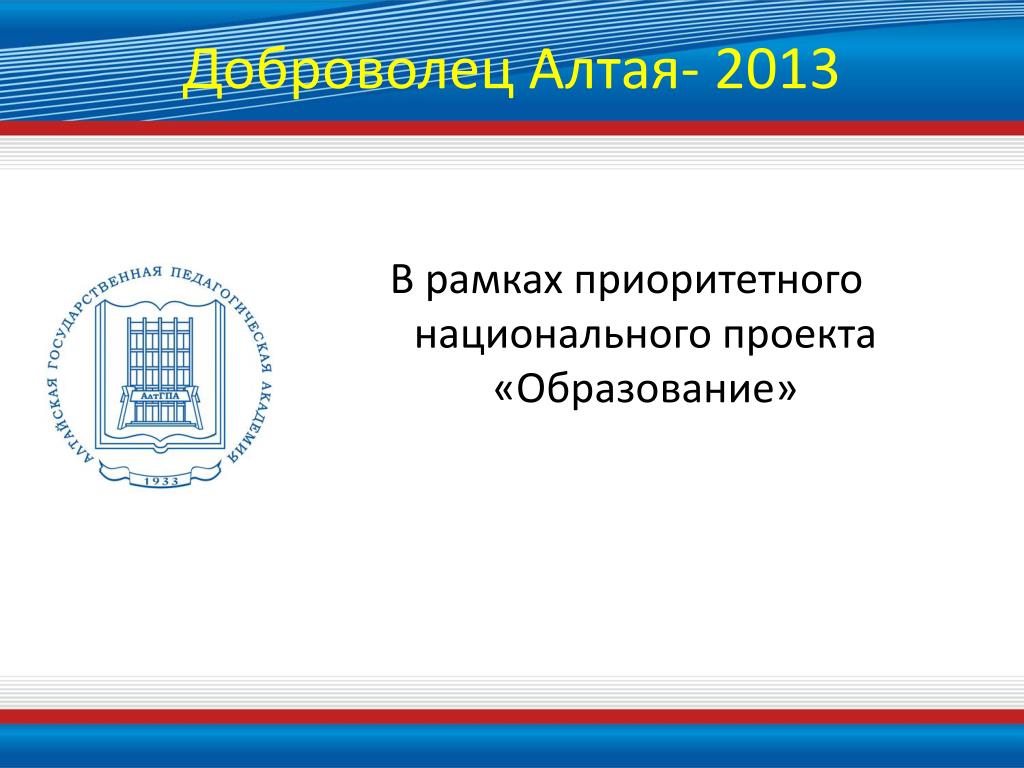 Доброволец Алтая- 2013

АЛТАЙСКАЯ ГОСУДАРСТВЕННАЯ ПЕДАГОГИЧЕСКАЯ АКАДЕМИЯ
АлтГПА
1933

В рамках приоритетного национального проекта «Образование»